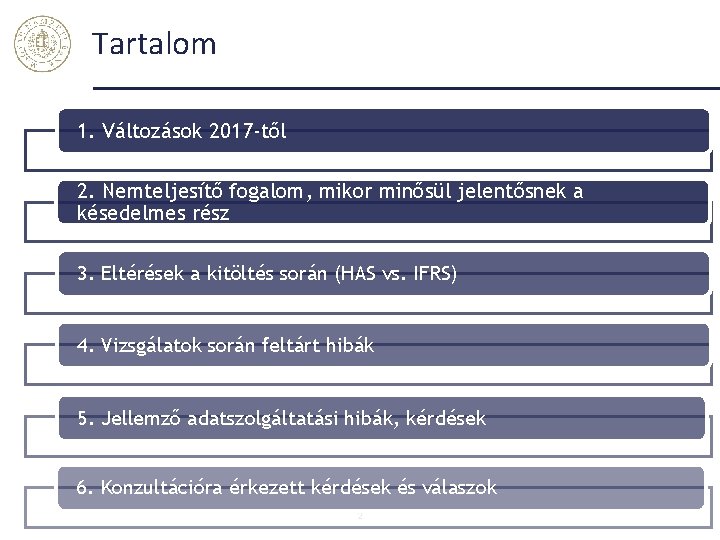 Tartalom

1. Változások 2017-től

2. Nemteljesítő fogalom, mikor minősül jelentősnek a késedelmes rész

3. Eltérések a kitöltés során (HAS vs. IFRS)

4. Vizsgálatok során feltárt hibák

5. Jellemző adatszolgáltatási hibák, kérdések

6. Konzultációra érkezett kérdések és válaszok

2